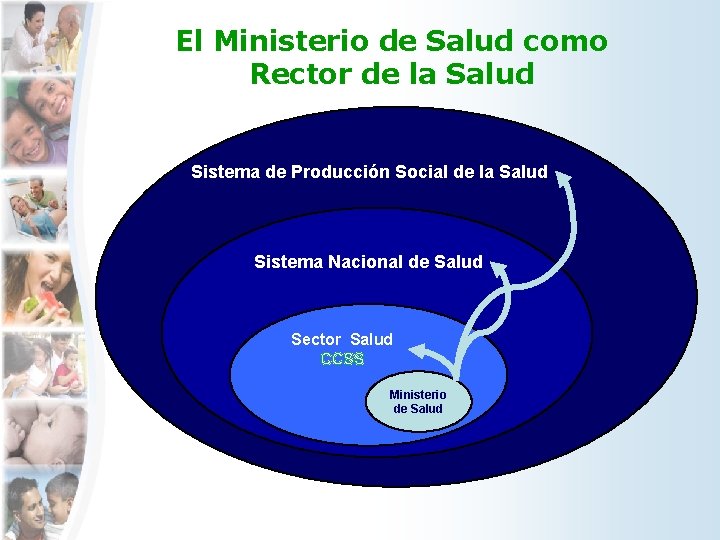 El Ministerio de Salud como Rector de la Salud

Sistema de Producción Social de la Salud

Sistema Nacional de Salud

Sector Salud
CCSS

Ministerio
de Salud